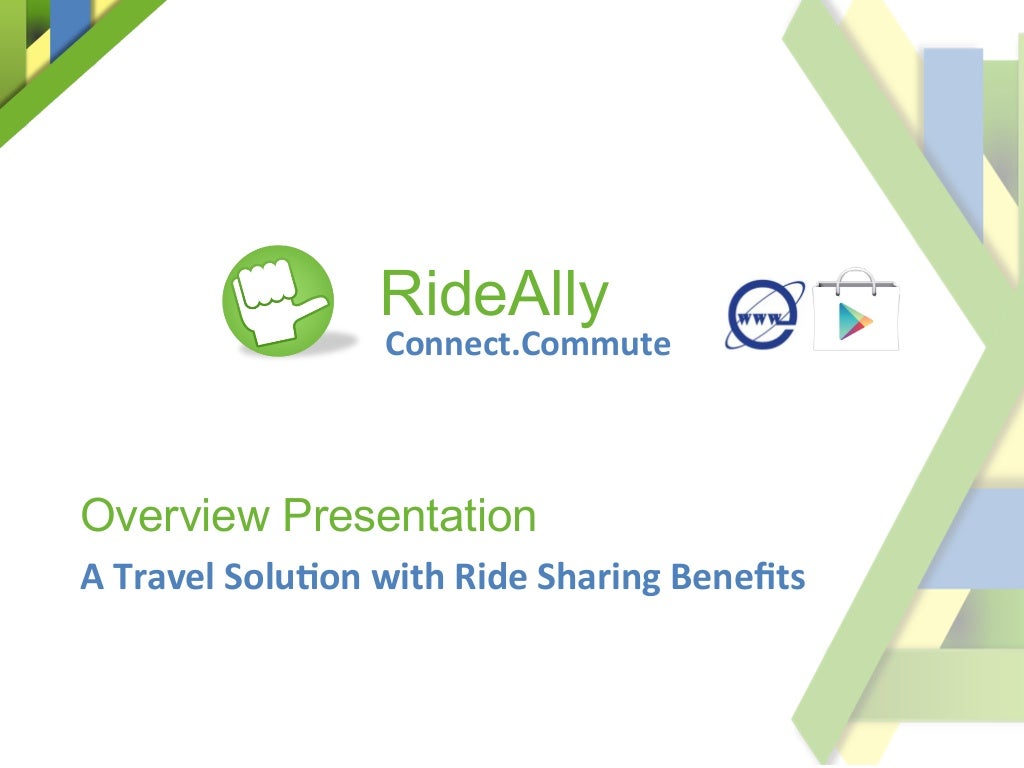 RideAlly
Connect.Commute

www

Overview Presentation
A Travel Solution with Ride Sharing Benefits